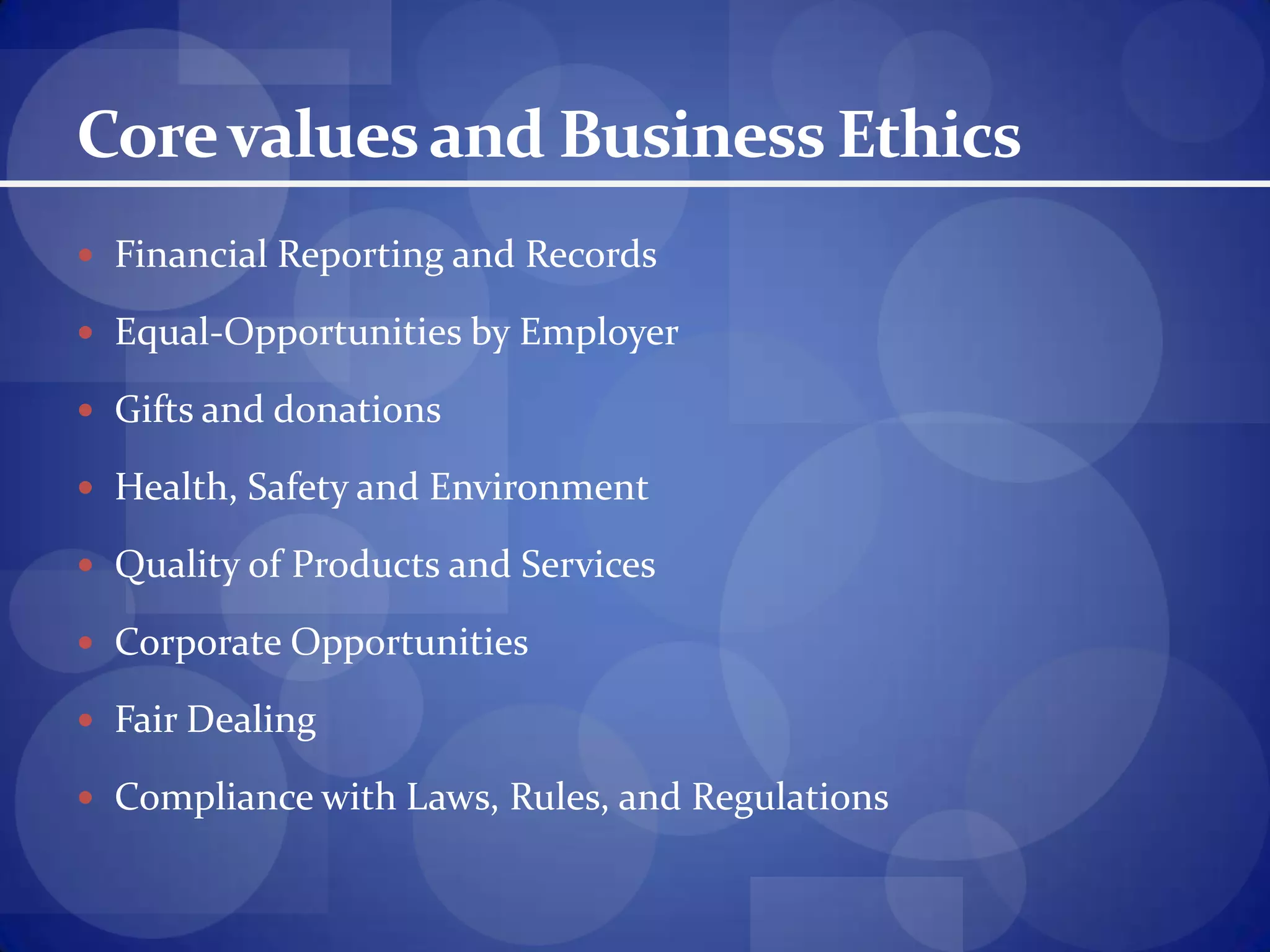 Core values and Business Ethics

- Financial Reporting and Records
- Equal-Opportunities by Employer
- Gifts and donations
- Health, Safety and Environment
- Quality of Products and Services
- Corporate Opportunities
- Fair Dealing
- Compliance with Laws, Rules, and Regulations